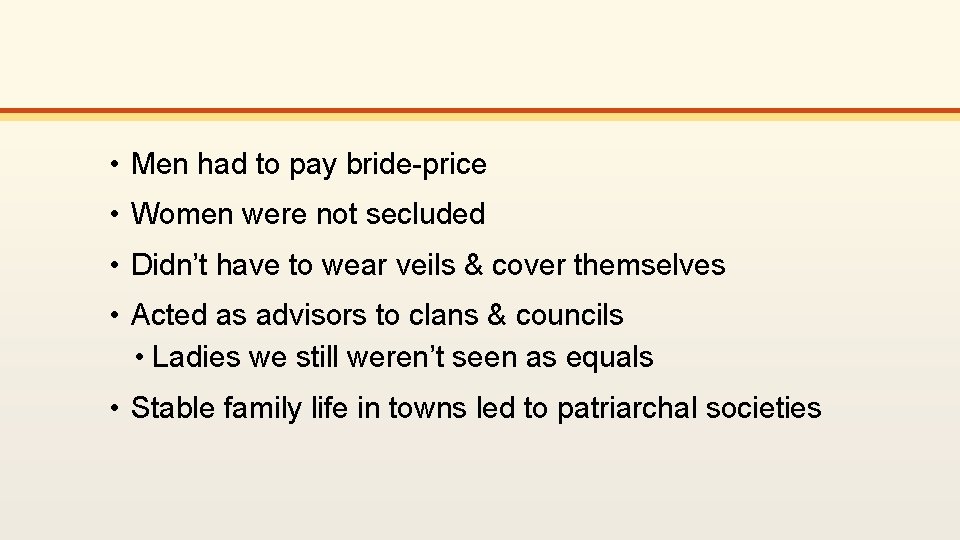 • Men had to pay bride-price

• Women were not secluded

• Didn’t have to wear veils & cover themselves

• Acted as advisors to clans & councils
  • Ladies we still weren’t seen as equals

• Stable family life in towns led to patriarchal societies